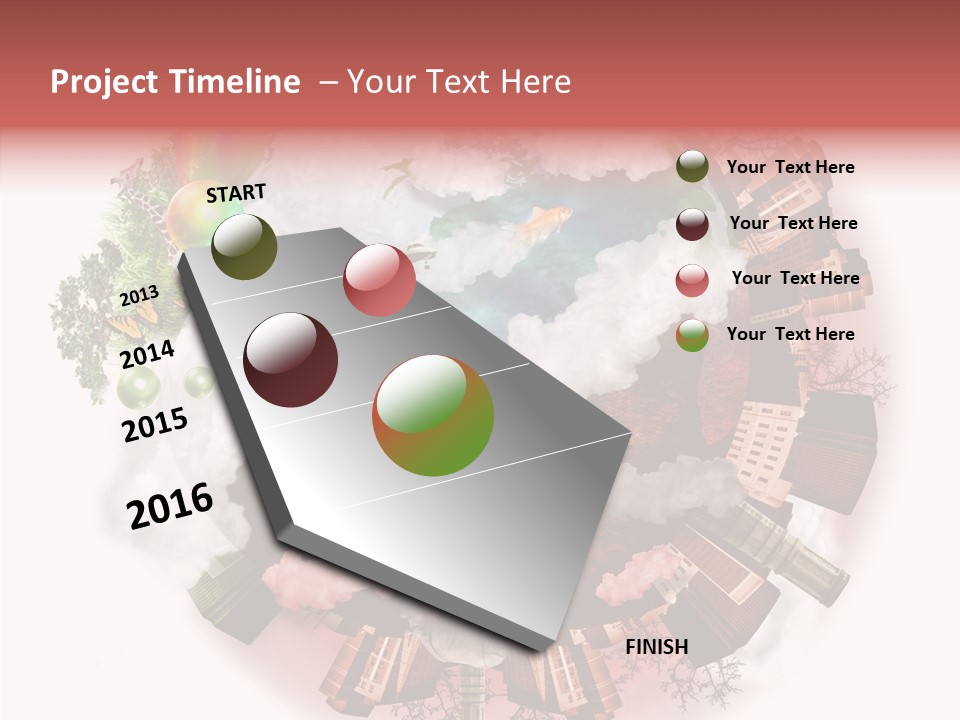 Project Timeline – Your Text Here

START

2013

2014

2015

2016

FINISH

Your Text Here

Your Text Here

Your Text Here

Your Text Here